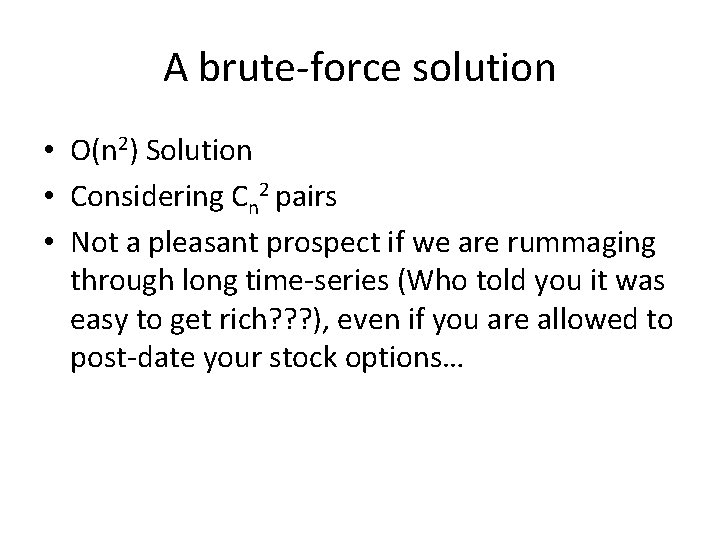 A brute-force solution

• $O(n^2)$ Solution
• Considering $C_n^2$ pairs
• Not a pleasant prospect if we are rummaging through long time-series (Who told you it was easy to get rich???), even if you are allowed to post-date your stock options…